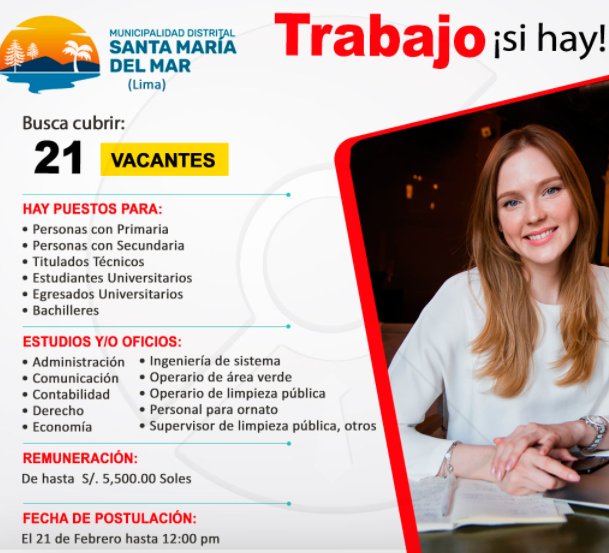 MUNICIPALIDAD DISTRITAL
SANTA MARÍA DEL MAR
(Lima)

Trabajo ¡si hay!

Busca cubrir:
21 VACANTES

HAY PUESTOS PARA:
• Personas con Primaria
• Personas con Secundaria
• Titulados Técnicos
• Estudiantes Universitarios
• Egresados Universitarios
• Bachilleres

ESTUDIOS Y/O OFICIOS:
• Administración
• Comunicación
• Contabilidad
• Derecho
• Economía
• Ingeniería de sistema
• Operario de área verde
• Operario de limpieza pública
• Personal para ornato
• Supervisor de limpieza pública, otros

REMUNERACIÓN:
De hasta S/. 5,500.00 Soles

FECHA DE POSTULACIÓN:
El 21 de Febrero hasta 12:00 pm